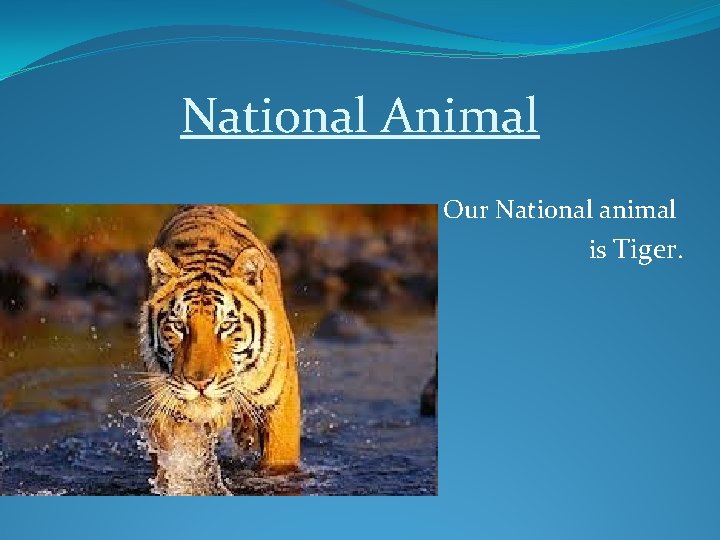 National Animal

Our National animal is Tiger.